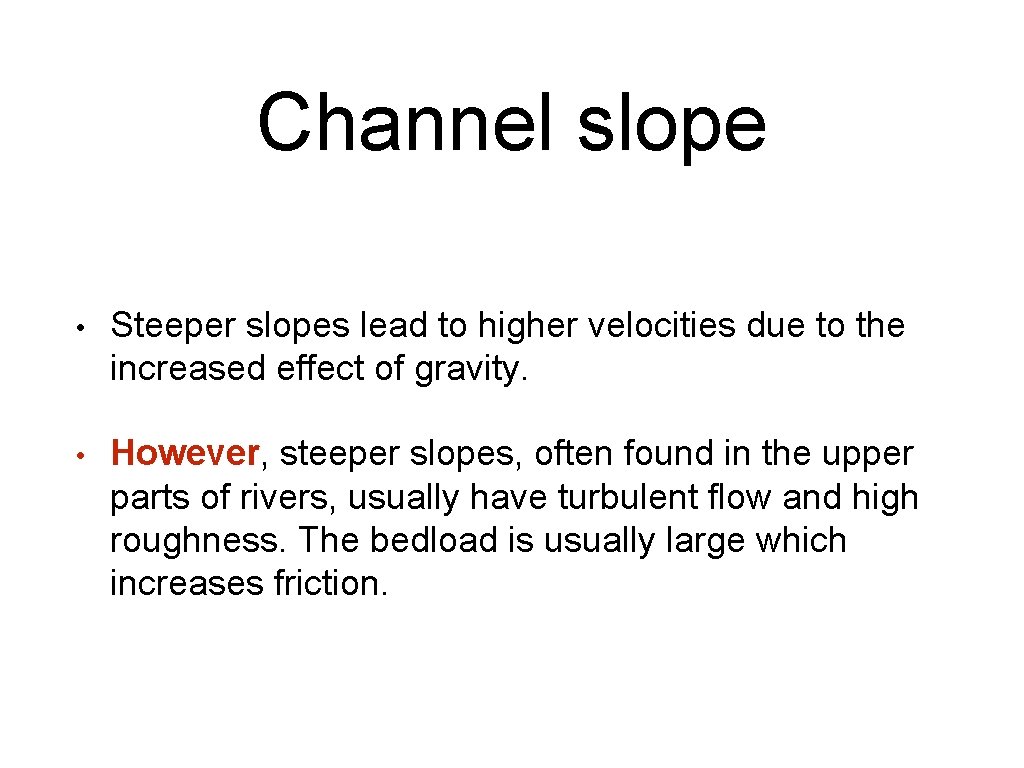 Channel slope

• Steeper slopes lead to higher velocities due to the increased effect of gravity.

• However, steeper slopes, often found in the upper parts of rivers, usually have turbulent flow and high roughness. The bedload is usually large which increases friction.